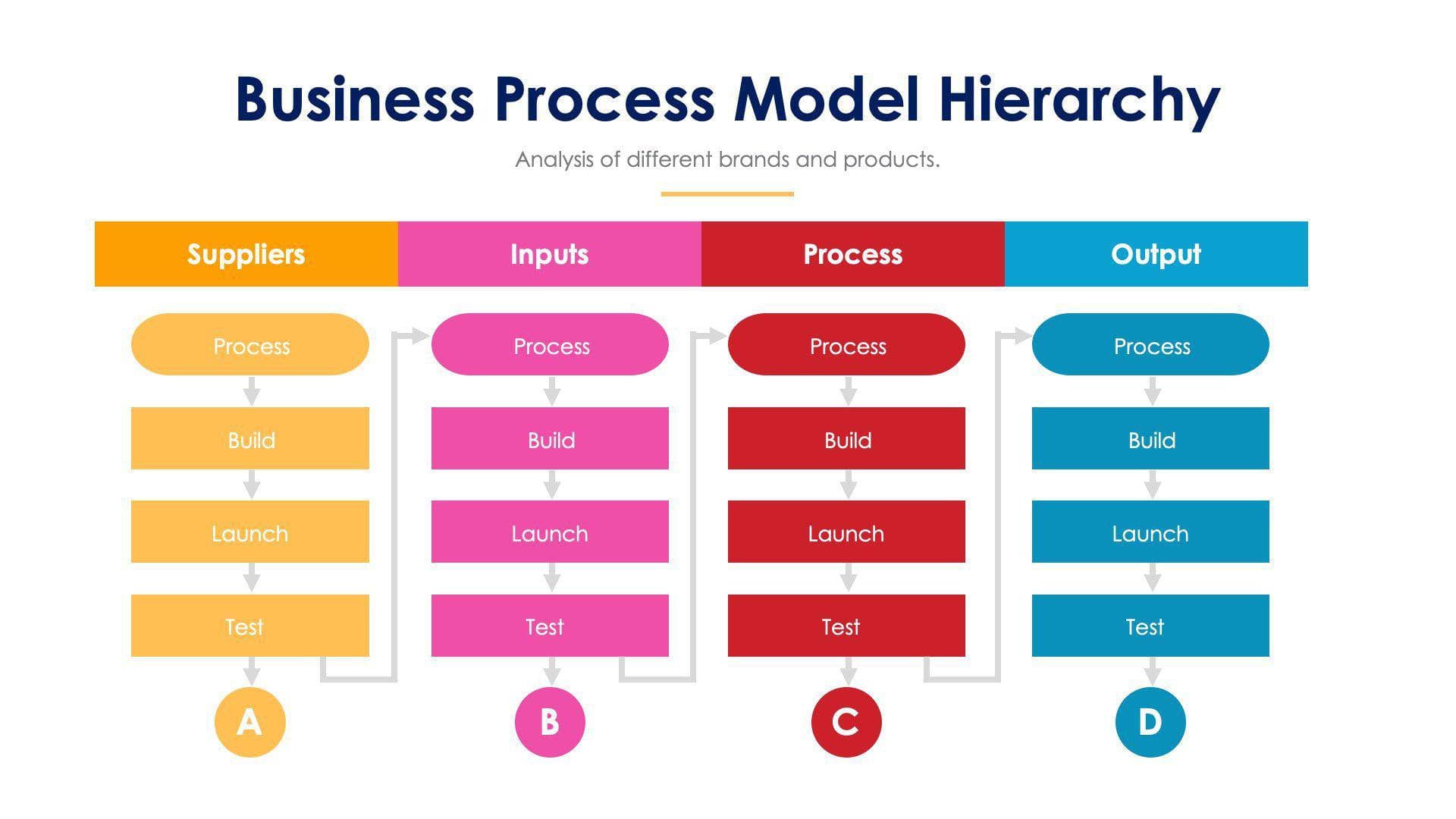 Business Process Model Hierarchy

Analysis of different brands and products.

Suppliers

Process

Build

Launch

Test

A

Inputs

Process

Build

Launch

Test

B

Process

Process

Build

Launch

Test

C

Output

Process

Build

Launch

Test

D